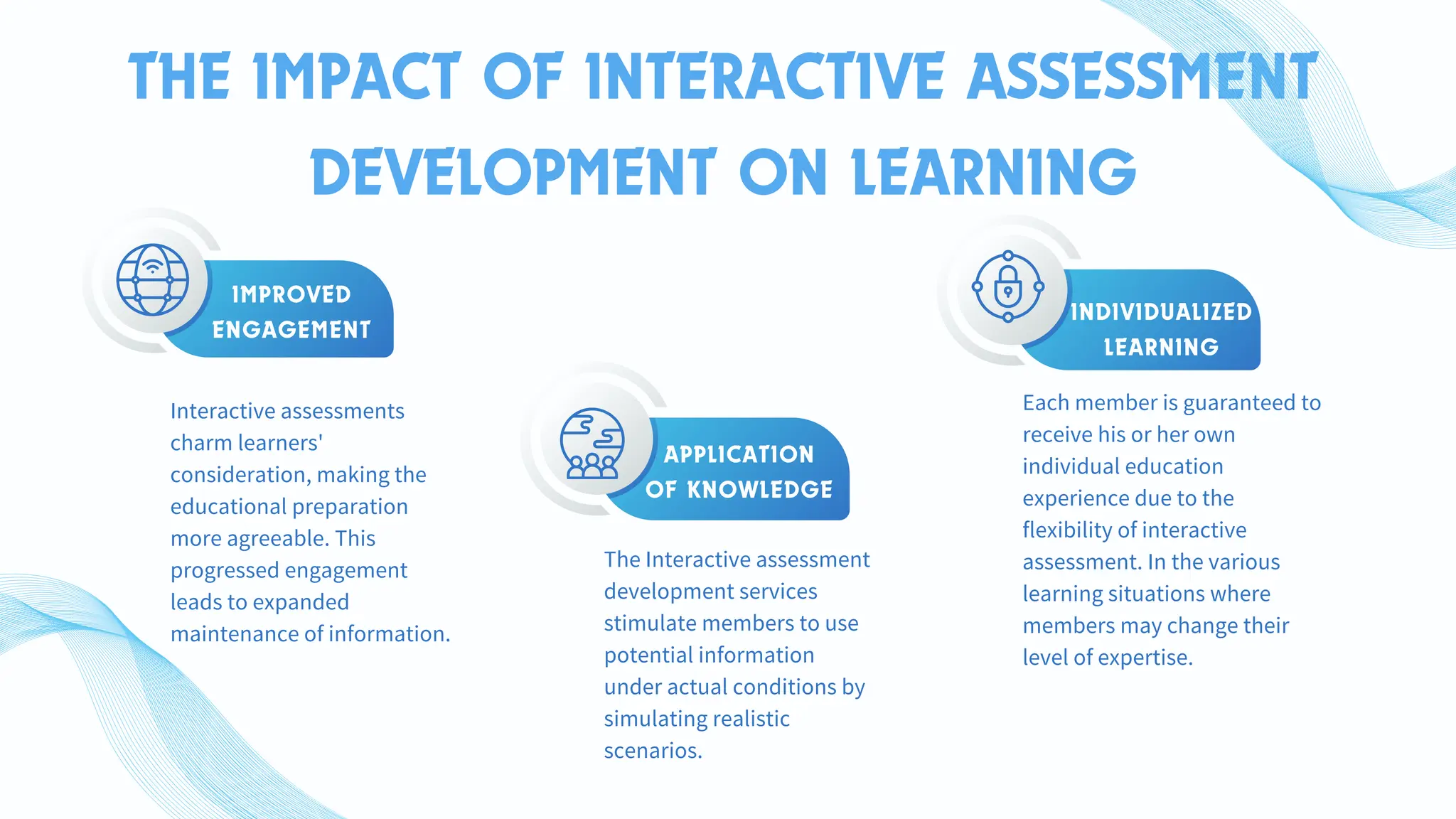 THE IMPACT OF INTERACTIVE ASSESSMENT DEVELOPMENT ON LEARNING

IMPROVED ENGAGEMENT

Interactive assessments charm learners' consideration, making the educational preparation more agreeable. This progressed engagement leads to expanded maintenance of information.

APPLICATION OF KNOWLEDGE

The Interactive assessment development services stimulate members to use potential information under actual conditions by simulating realistic scenarios.

INDIVIDUALIZED LEARNING

Each member is guaranteed to receive his or her own individual education experience due to the flexibility of interactive assessment. In the various learning situations where members may change their level of expertise.